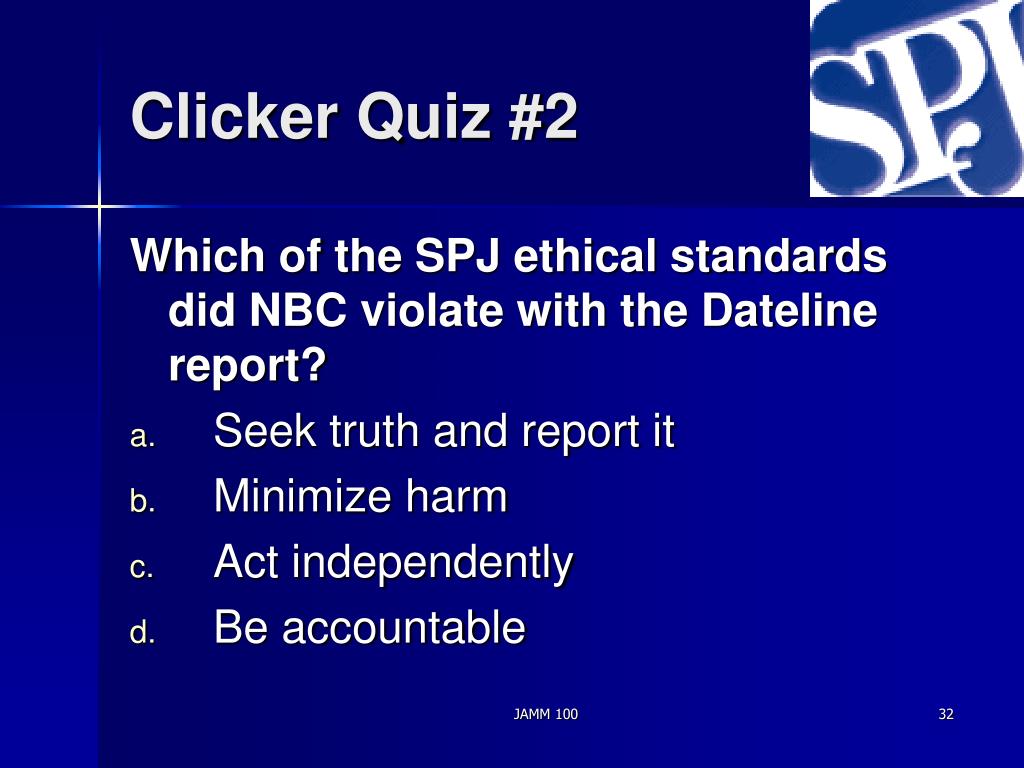 Clicker Quiz #2

SPJ

Which of the SPJ ethical standards did NBC violate with the Dateline report?

a. Seek truth and report it
b. Minimize harm
c. Act independently
d. Be accountable

JAMM 100

32